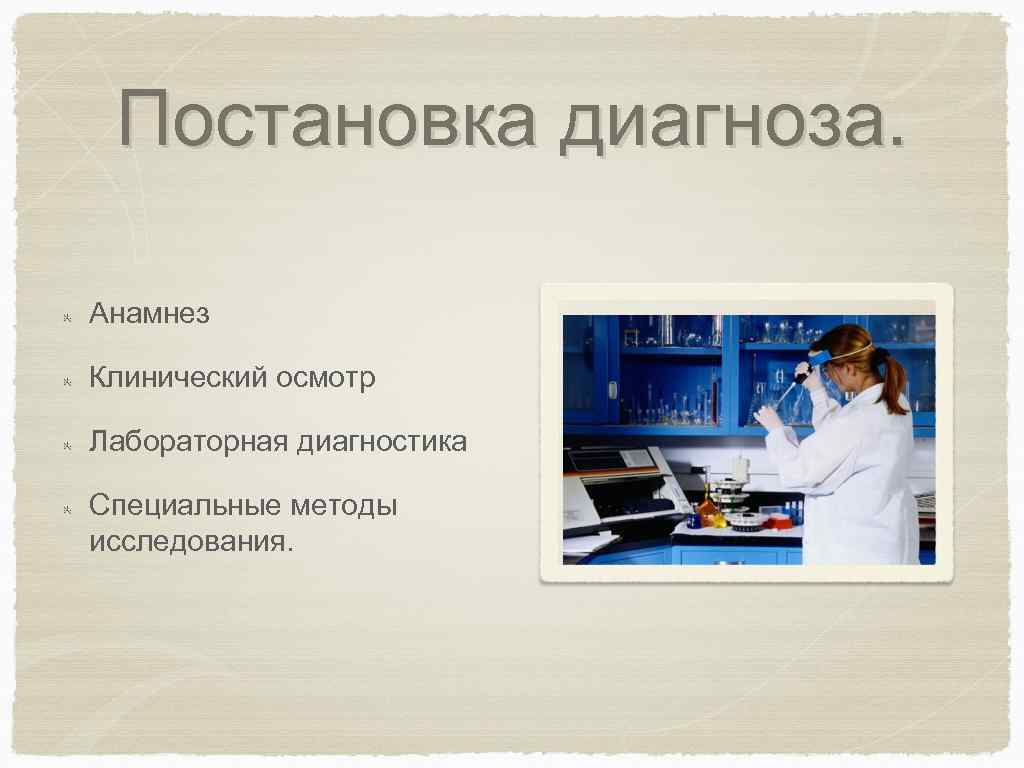 Постановка диагноза.

Анамнез

Клинический осмотр

Лабораторная диагностика

Специальные методы исследования.